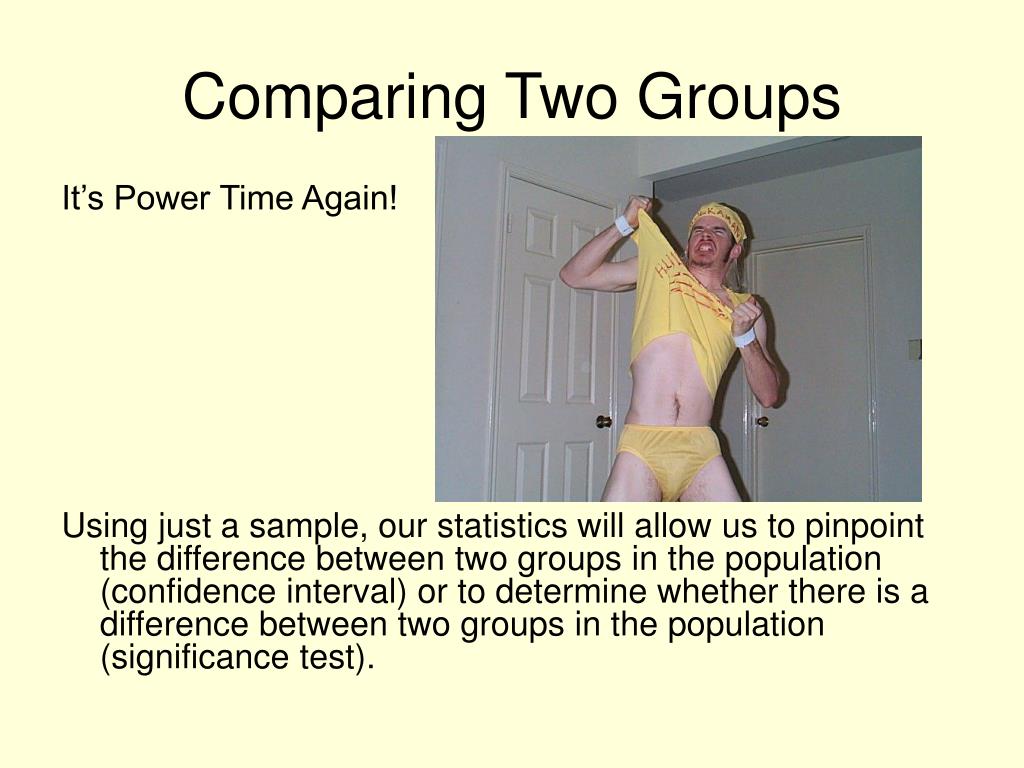 Comparing Two Groups

It’s Power Time Again!

Using just a sample, our statistics will allow us to pinpoint the difference between two groups in the population (confidence interval) or to determine whether there is a difference between two groups in the population (significance test).